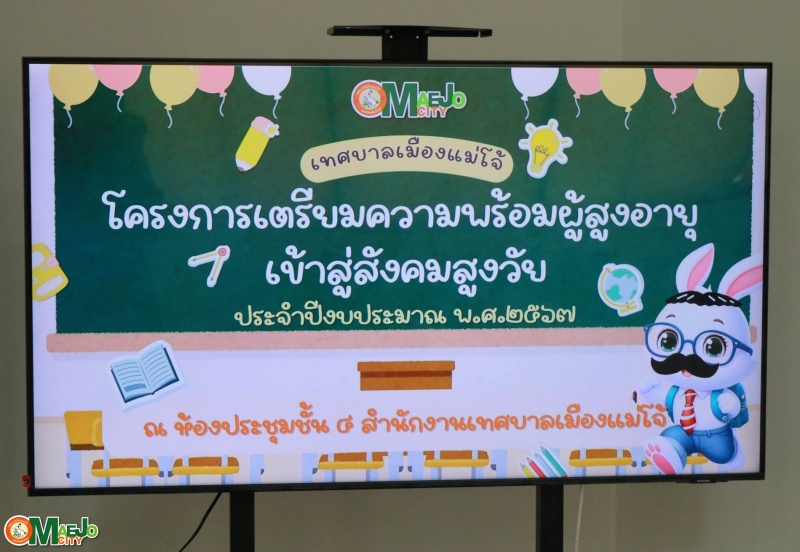 MAEJO CITY

เทศบาลเมืองแม่โจ้

โครงการเตรียมความพร้อมผู้สูงอายุ เข้าสู่สังคมสูงวัย

ประจำปีงบประมาณ พ.ศ.๒๕๖๗

ณ ห้องประชุมชั้น ๔ สำนักงานเทศบาลเมืองแม่โจ้

MAEJO CITY